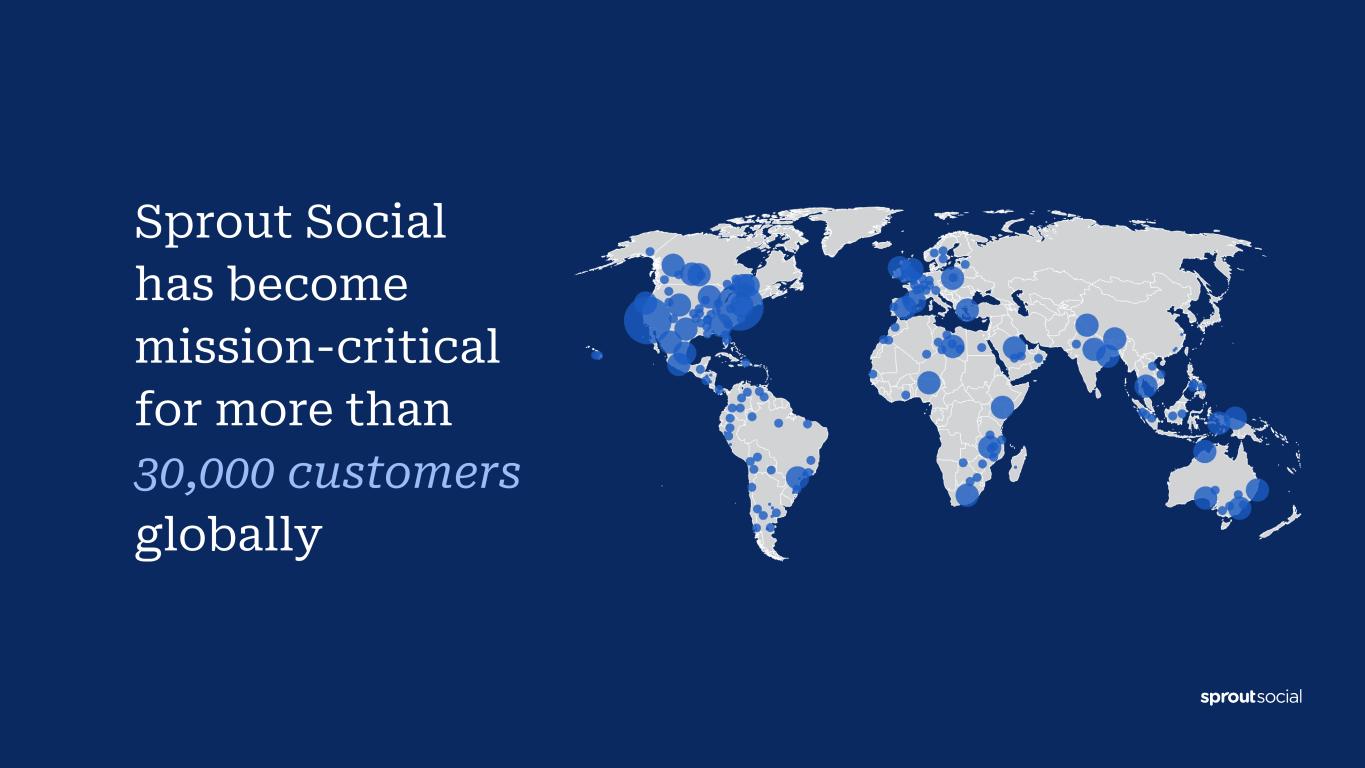 Sprout Social has become mission-critical for more than 30,000 customers globally

sproutsocial